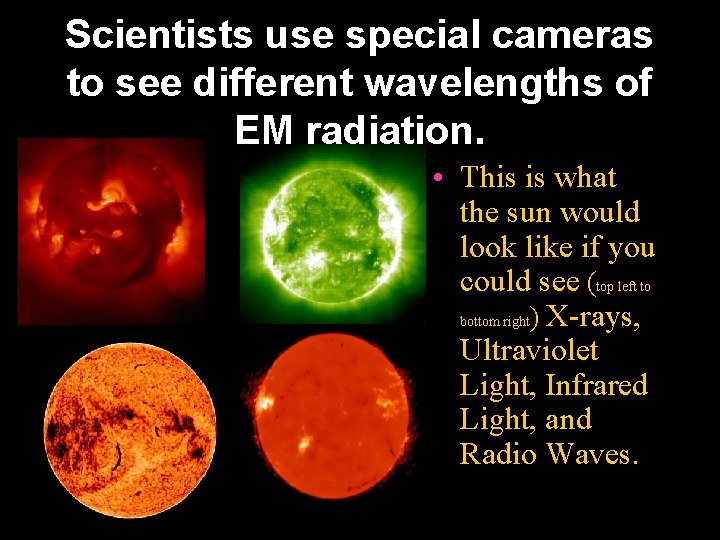 Scientists use special cameras to see different wavelengths of EM radiation.

• This is what the sun would look like if you could see (top left to bottom right) X-rays, Ultraviolet Light, Infrared Light, and Radio Waves.